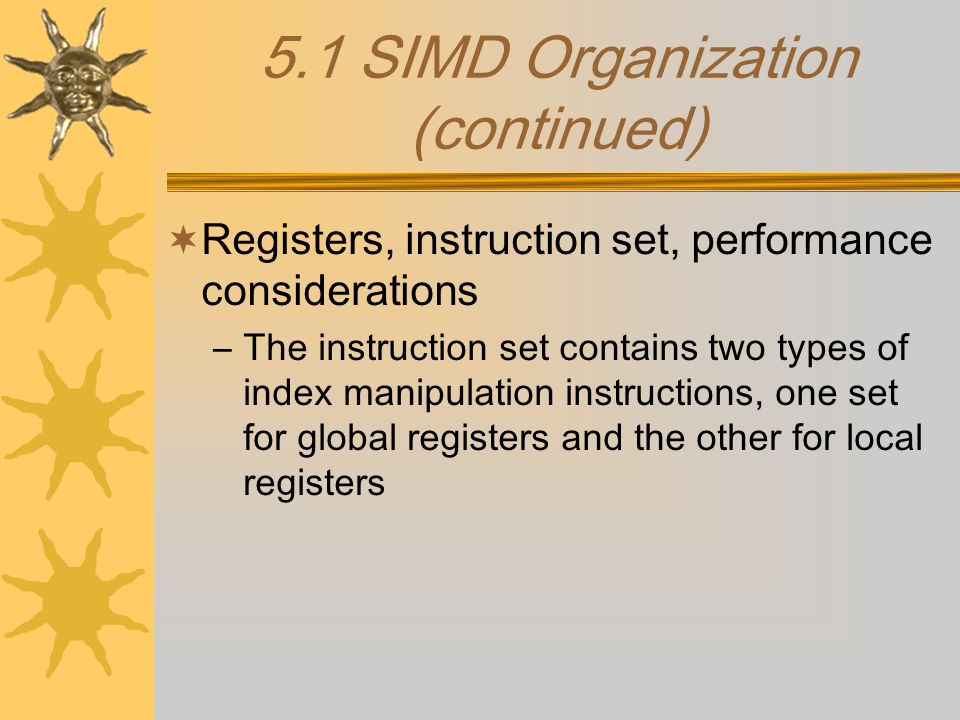 5.1 SIMD Organization (continued)

Registers, instruction set, performance considerations

– The instruction set contains two types of index manipulation instructions, one set for global registers and the other for local registers